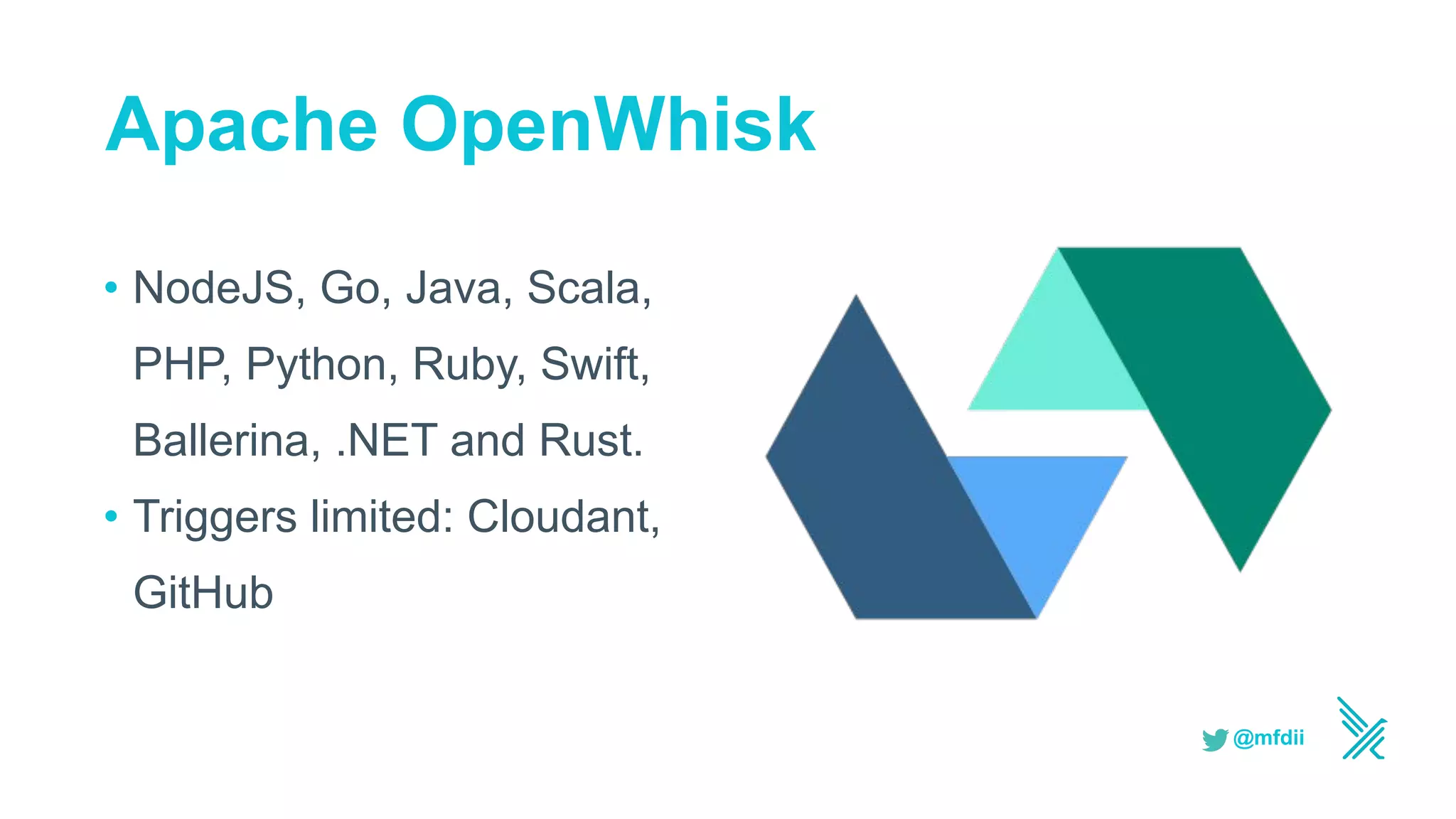 Apache OpenWhisk

• NodeJS, Go, Java, Scala, PHP, Python, Ruby, Swift, Ballerina, .NET and Rust.
• Triggers limited: Cloudant, GitHub

@mfdii